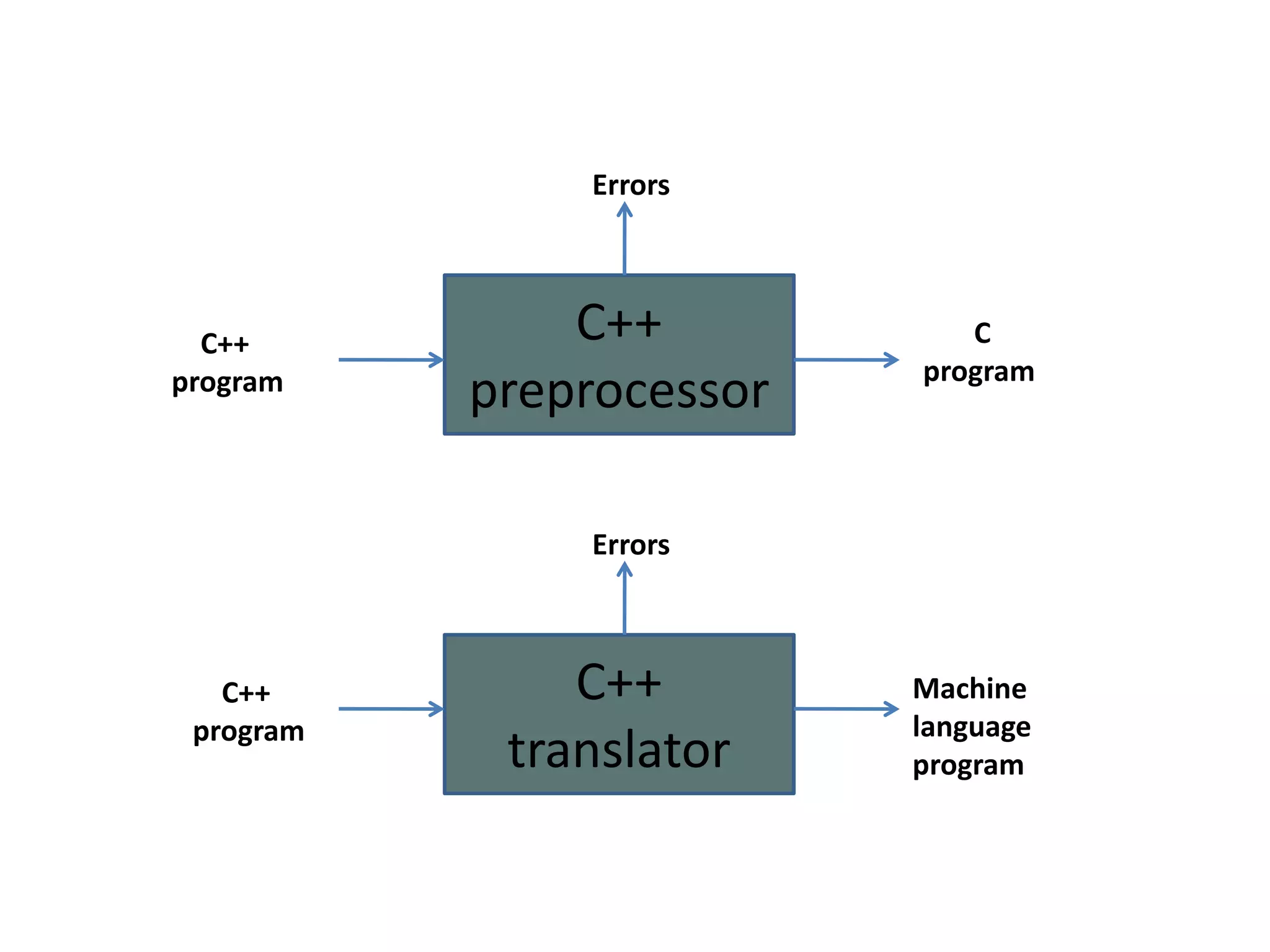 Errors

C++ program

C++ preprocessor

C program

Errors

C++ program

C++ translator

Machine language program